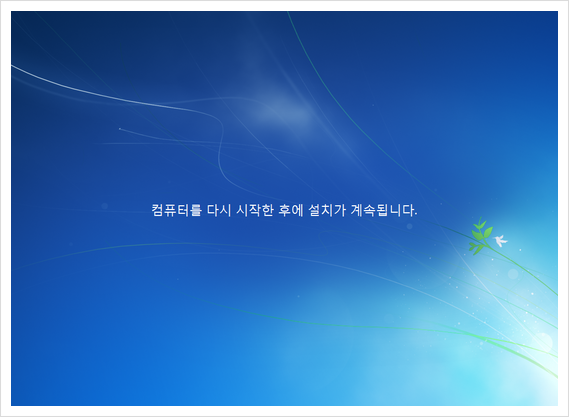 컴퓨터를 다시 시작한 후에 설치가 계속됩니다.